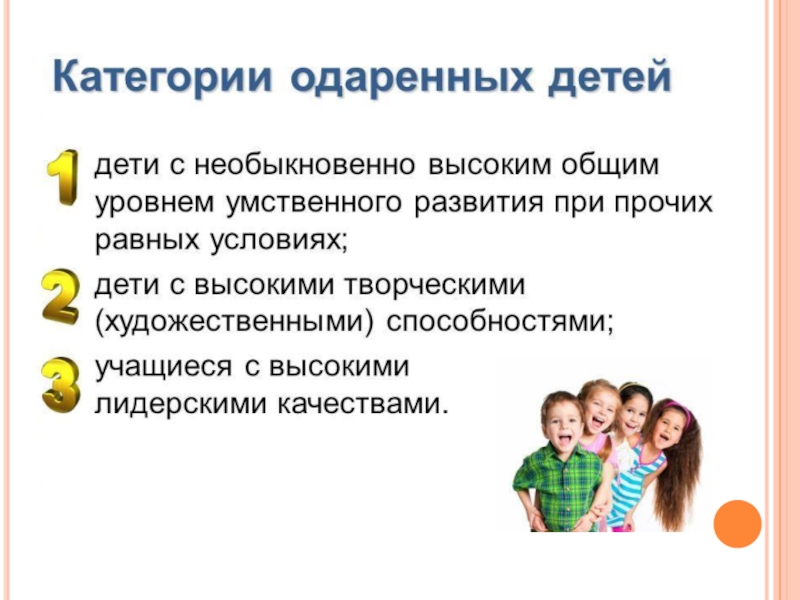 Категории одаренных детей

1 дети с необыкновенно высоким общим уровнем умственного развития при прочих равных условиях;

2 дети с высокими творческими (художественными) способностями;

3 учащиеся с высокими лидерскими качествами.